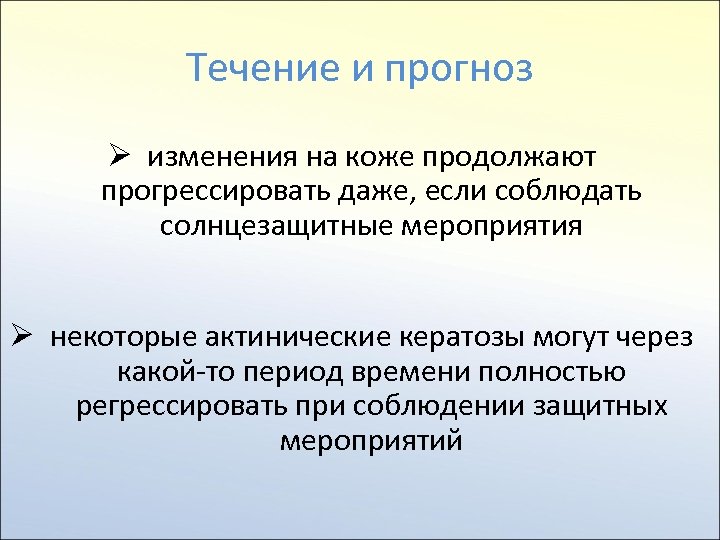 Течение и прогноз

➢ изменения на коже продолжают прогрессировать даже, если соблюдать солнцезащитные мероприятия

➢ некоторые актинические кератозы могут через какой-то период времени полностью регрессировать при соблюдении защитных мероприятий